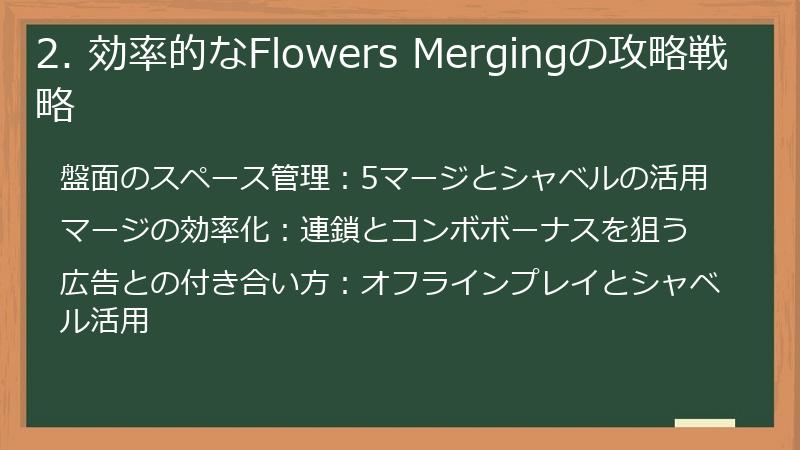 2. 効率的なFlowers Mergingの攻略戦略

盤面のスペース管理：5マージとシャベルの活用

マージの効率化：連鎖とコンボボーナスを狙う

広告との付き合い方：オフラインプレイとシャベル活用